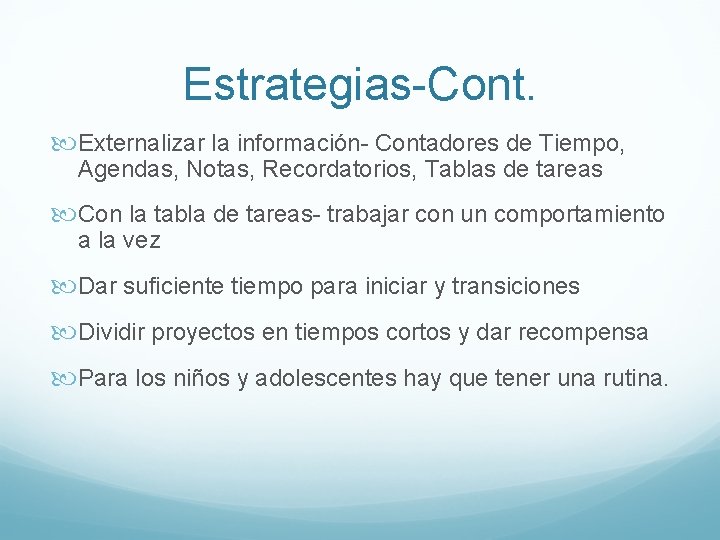 Estrategias-Cont.

Externalizar la información- Contadores de Tiempo, Agendas, Notas, Recordatorios, Tablas de tareas

Con la tabla de tareas- trabajar con un comportamiento a la vez

Dar suficiente tiempo para iniciar y transiciones

Dividir proyectos en tiempos cortos y dar recompensa

Para los niños y adolescentes hay que tener una rutina.